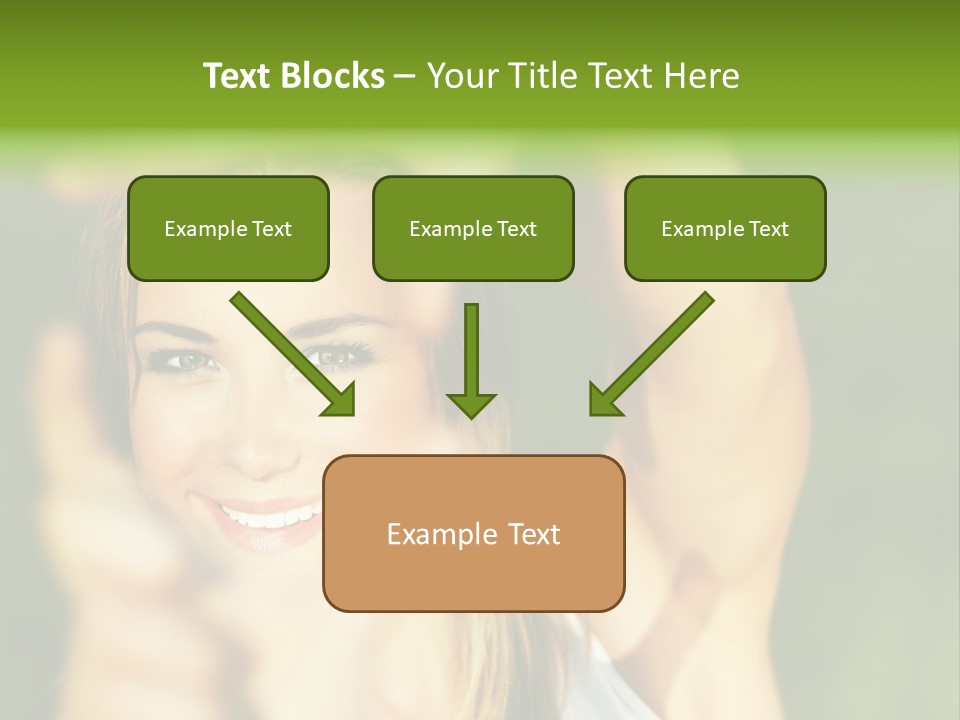 Text Blocks – Your Title Text Here

Example Text

Example Text

Example Text

Example Text